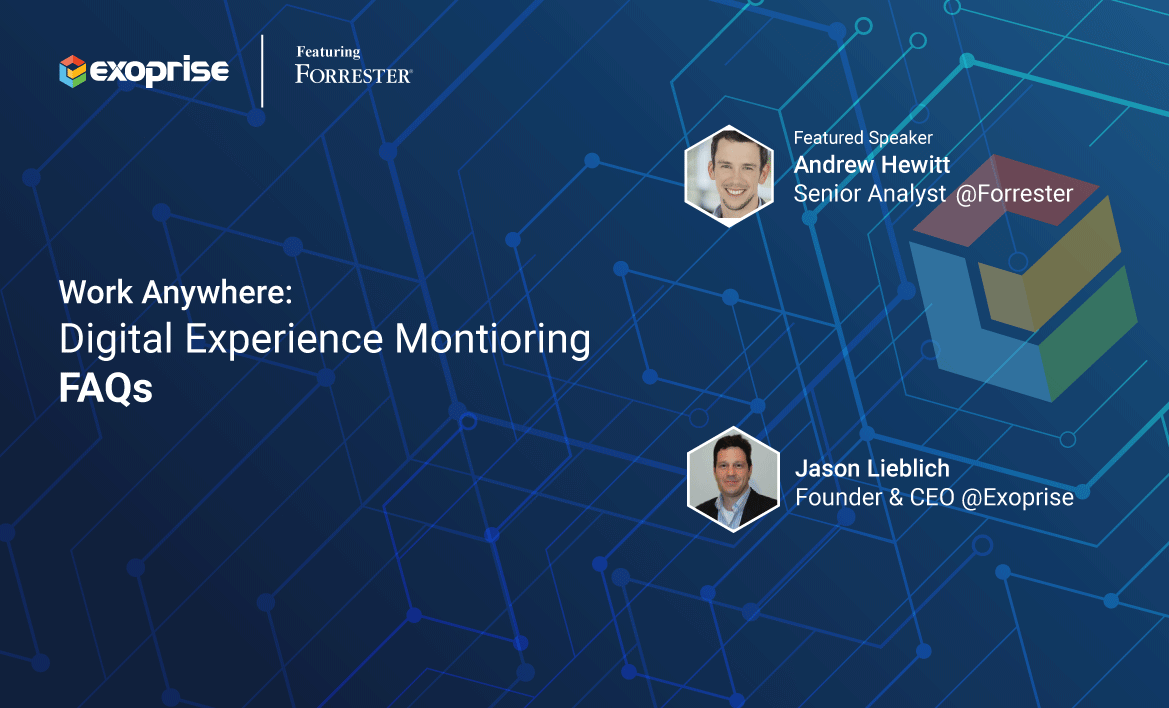 exoprise

Featuring
FORRESTER®

Featured Speaker
Andrew Hewitt
Senior Analyst @Forrester

Work Anywhere:
Digital Experience Montioring
FAQs

Jason Lieblich
Founder & CEO @Exoprise